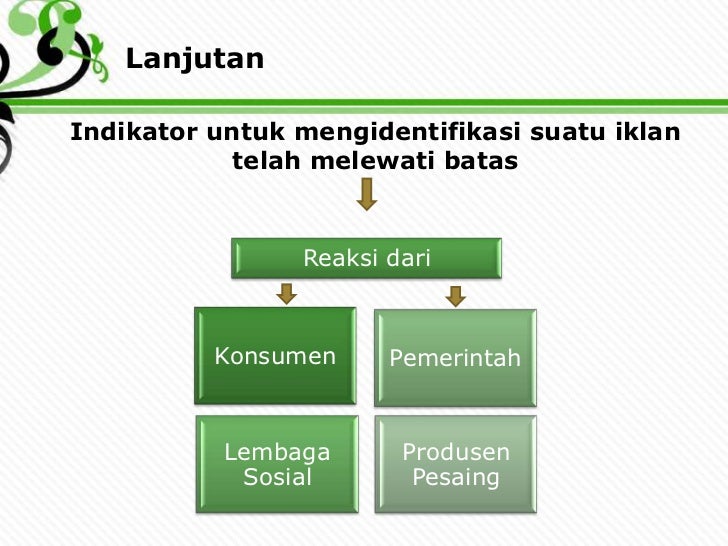 Lanjutan

Indikator untuk mengidentifikasi suatu iklan telah melewati batas

Reaksi dari

Konsumen

Pemerintah

Lembaga Sosial

Produsen Pesaing